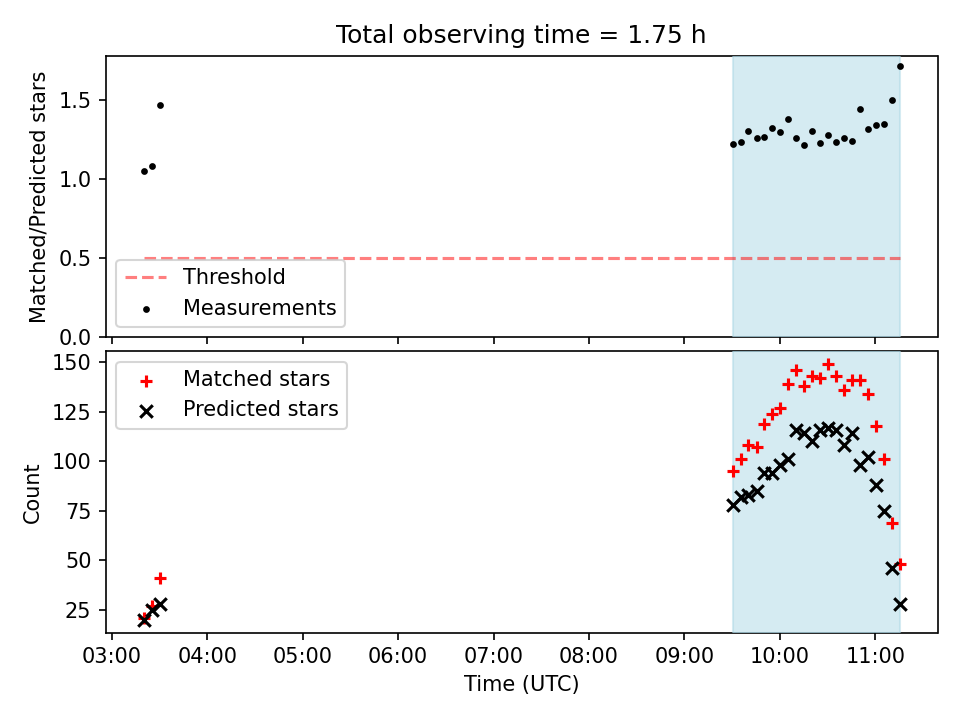 Total observing time = 1.75 h

Matched/Predicted stars

1.5
1.0
0.5
0.0

Threshold
Measurements

Count

150
125
100
75
50
25

Matched stars
Predicted stars

03:00 04:00 05:00 06:00 07:00 08:00 09:00 10:00 11:00

Time (UTC)